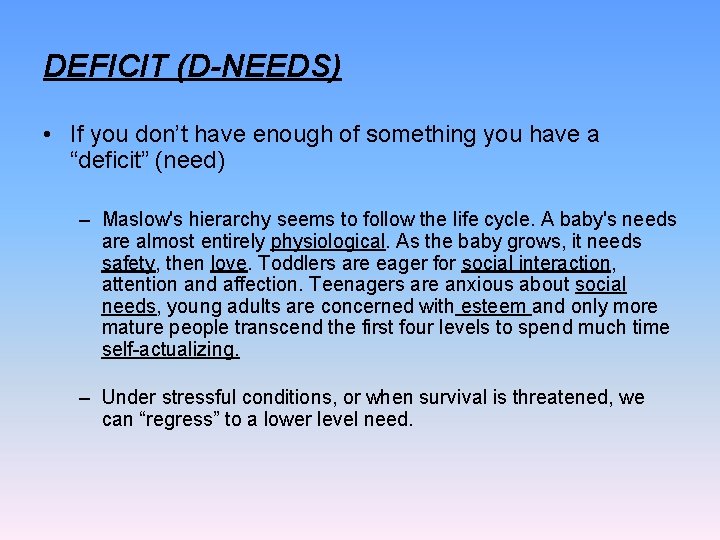 DEFICIT (D-NEEDS)

• If you don't have enough of something you have a "deficit" (need)

– Maslow's hierarchy seems to follow the life cycle. A baby's needs are almost entirely physiological. As the baby grows, it needs safety, then love. Toddlers are eager for social interaction, attention and affection. Teenagers are anxious about social needs, young adults are concerned with esteem and only more mature people transcend the first four levels to spend much time self-actualizing.

– Under stressful conditions, or when survival is threatened, we can "regress" to a lower level need.